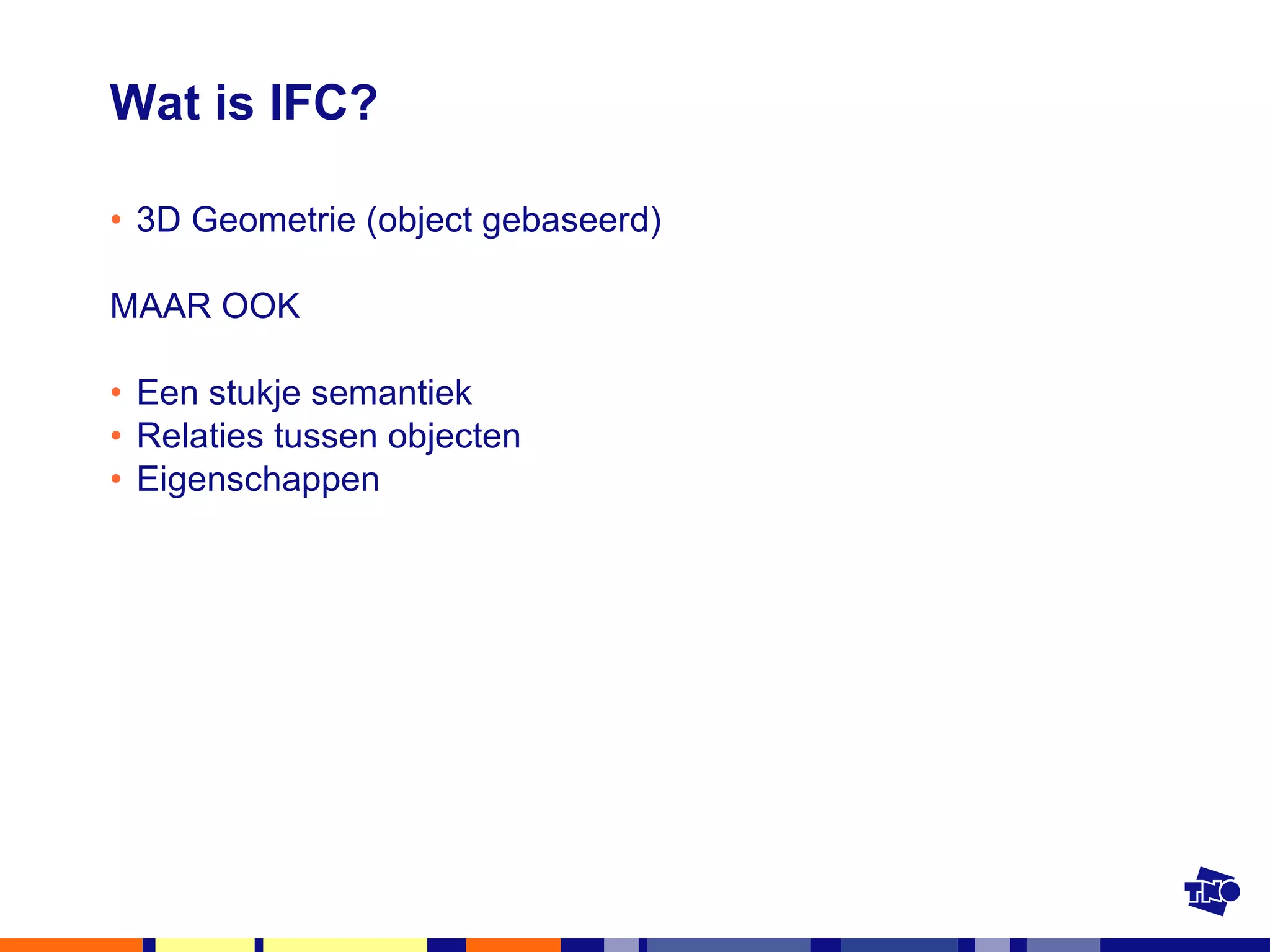 Wat is IFC?

• 3D Geometrie (object gebaseerd)

MAAR OOK

• Een stukje semantiek
• Relaties tussen objecten
• Eigenschappen

TNO